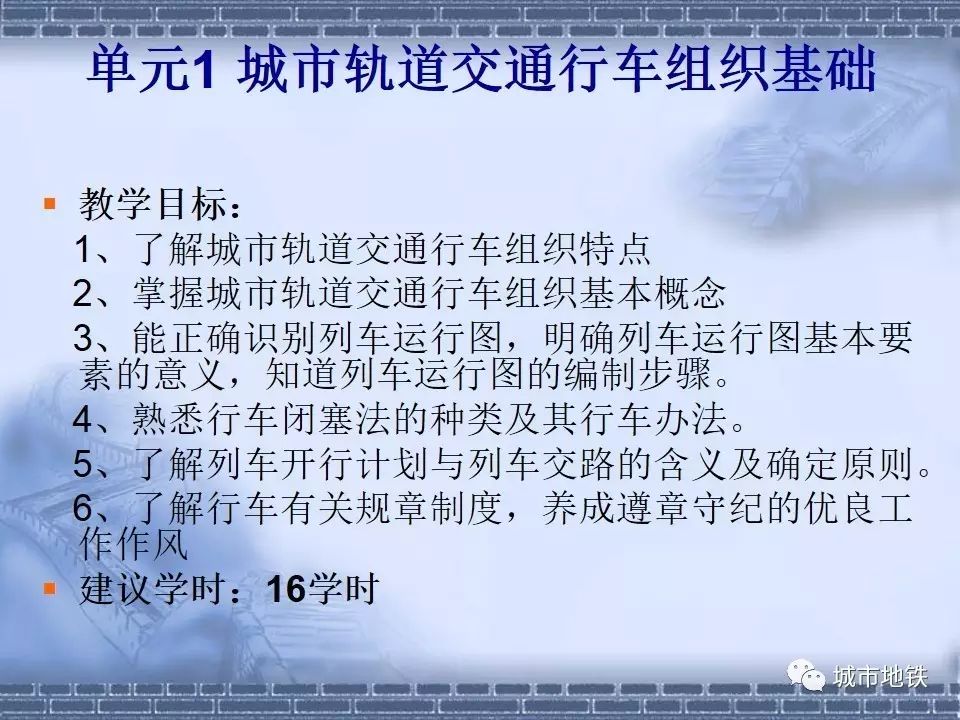 单元1 城市轨道交通行车组织基础

教学目标：
1、了解城市轨道交通行车组织特点
2、掌握城市轨道交通行车组织基本概念
3、能正确识别列车运行图，明确列车运行图基本要素的意义，知道列车运行图的编制步骤。
4、熟悉行车闭塞法的种类及其行车办法。
5、了解列车开行计划与列车交路的含义及确定原则。
6、了解行车有关规章制度，养成遵章守纪的优良工作作风

建议学时：16学时

城市地铁